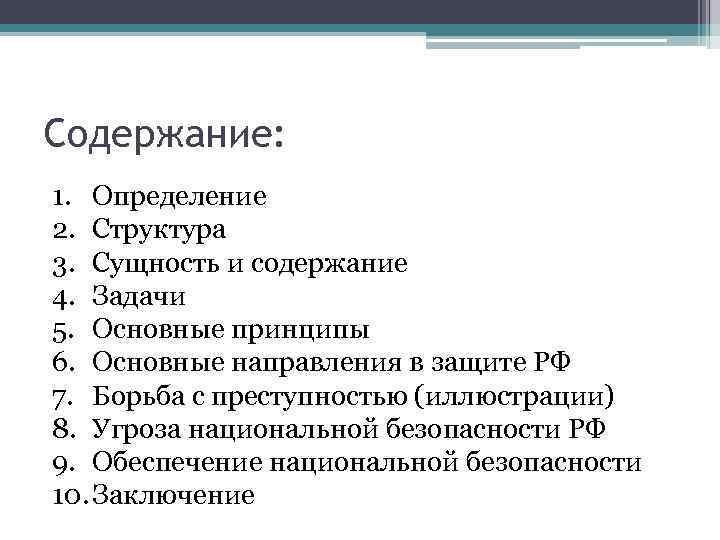 Содержание:

1. Определение
2. Структура
3. Сущность и содержание
4. Задачи
5. Основные принципы
6. Основные направления в защите РФ
7. Борьба с преступностью (иллюстрации)
8. Угроза национальной безопасности РФ
9. Обеспечение национальной безопасности
10. Заключение